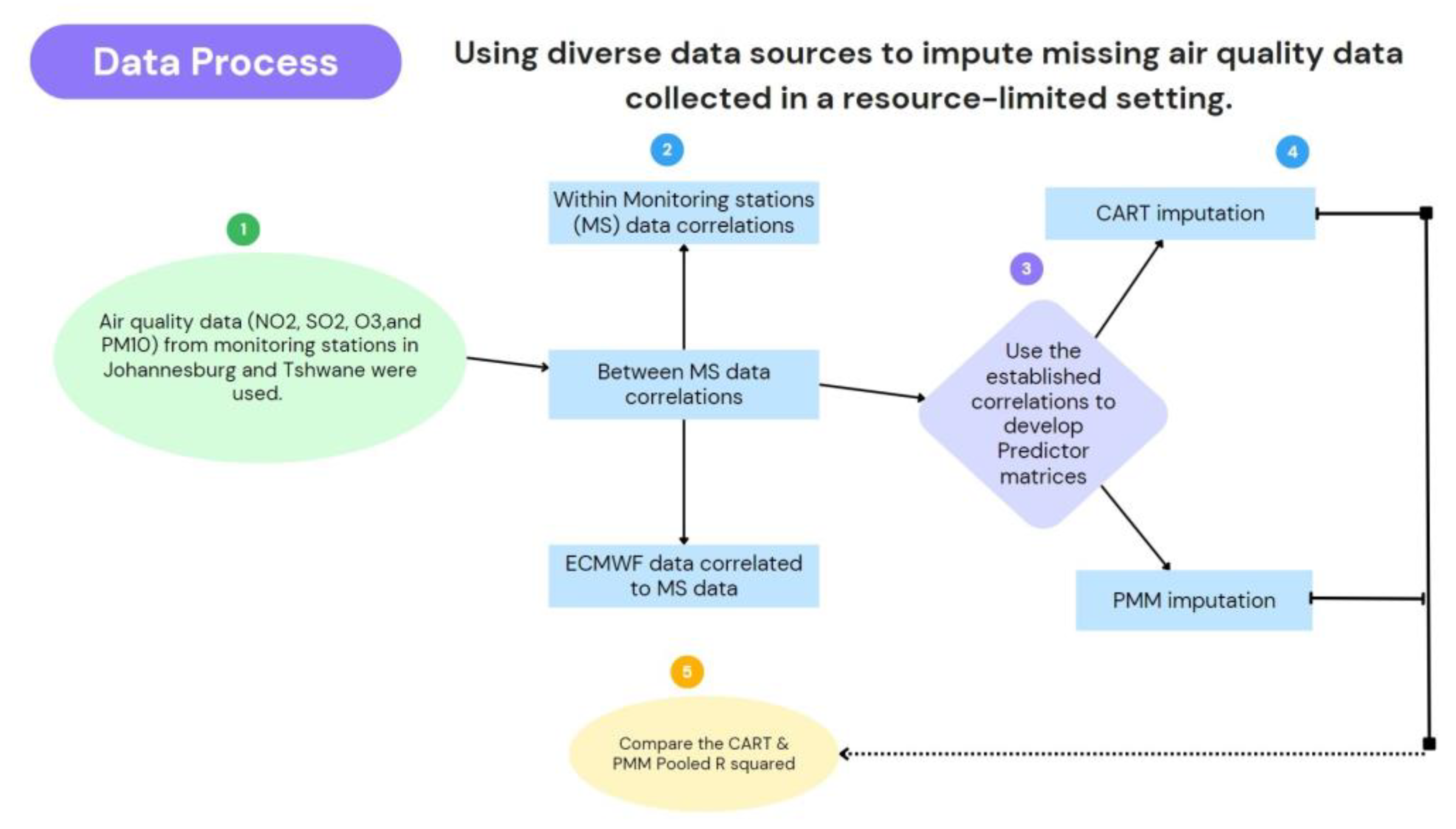 Data Process

Using diverse data sources to impute missing air quality data collected in a resource-limited setting.

1

Air quality data (NO2, SO2, O3,and PM10) from monitoring stations in Johannesburg and Tshwane were used.

2

Within Monitoring stations (MS) data correlations

Between MS data correlations

ECMWF data correlated to MS data

3

Use the established correlations to develop Predictor matrices

4

CART imputation

PMM imputation

5

Compare the CART & PMM Pooled R squared